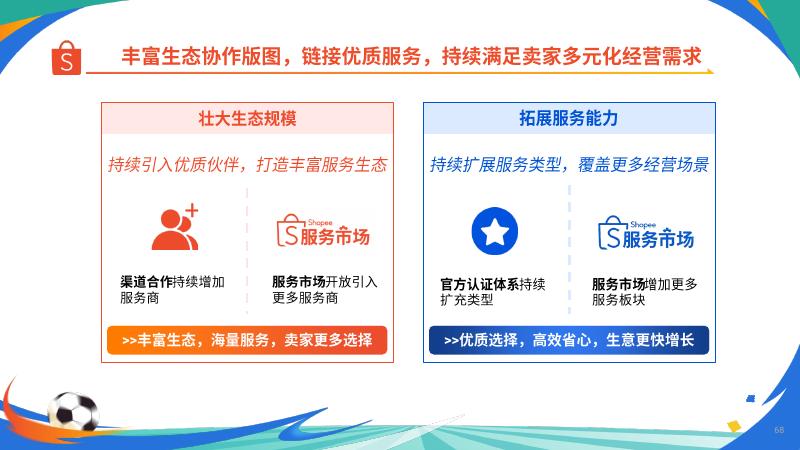 丰富生态协作版图，链接优质服务，持续满足卖家多元化经营需求

壮大生态规模

持续引入优质伙伴，打造丰富服务生态

渠道合作持续增加服务商

Shopee 服务市场

服务市场开放引入更多服务商

>>丰富生态，海量服务，卖家更多选择

拓展服务能力

持续扩展服务类型，覆盖更多经营场景

官方认证体系持续扩充类型

Shopee 服务市场

服务市场增加更多服务板块

>>优质选择，高效省心，生意更快增长

68